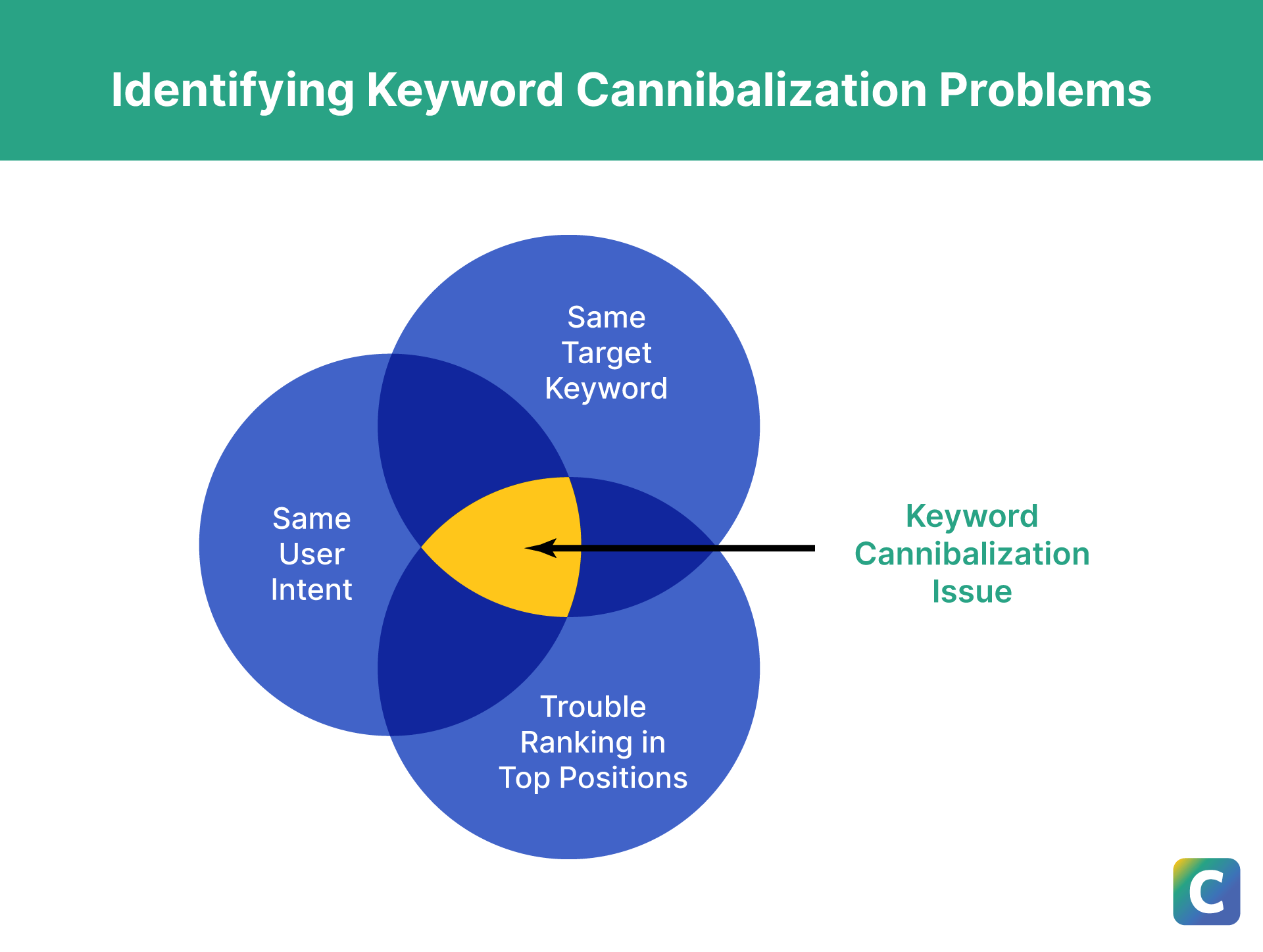 Identifying Keyword Cannibalization Problems

Same Target Keyword

Same User Intent

Trouble Ranking in Top Positions

Keyword Cannibalization Issue

C